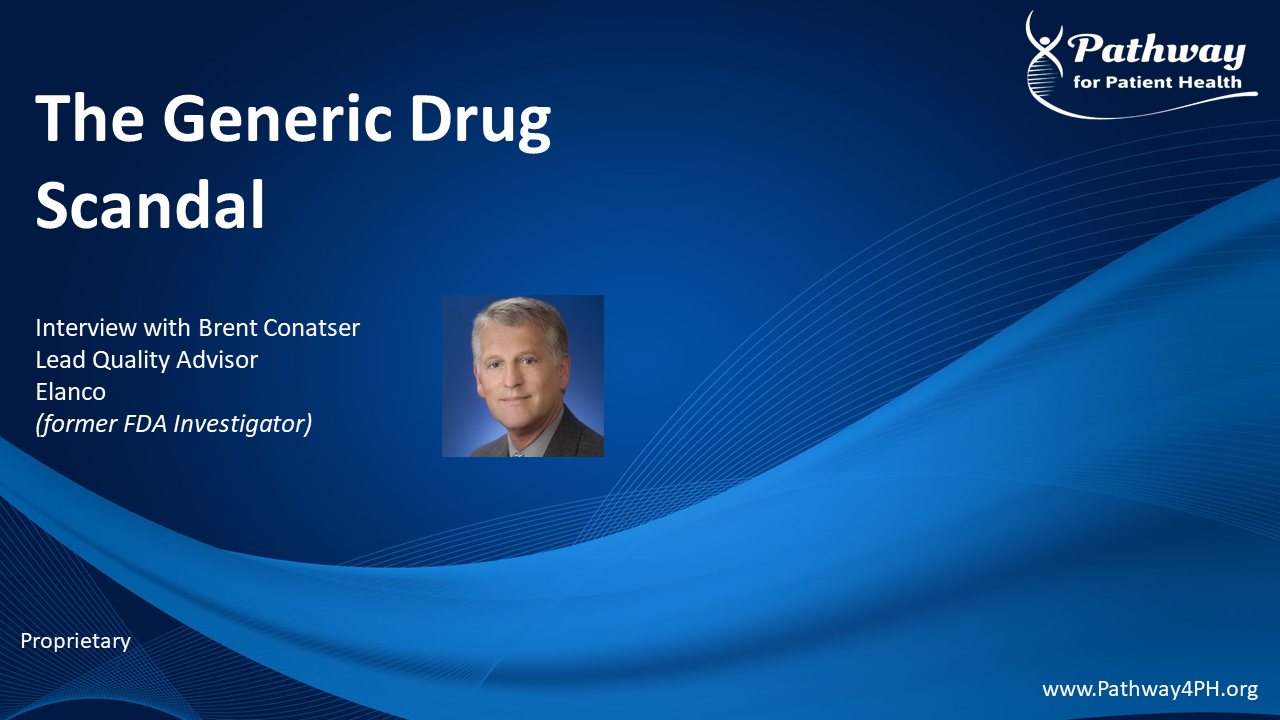 Pathway
for Patient Health

The Generic Drug Scandal

Interview with Brent Conatser
Lead Quality Advisor
Elanco
(former FDA Investigator)

Proprietary

www.Pathway4PH.org